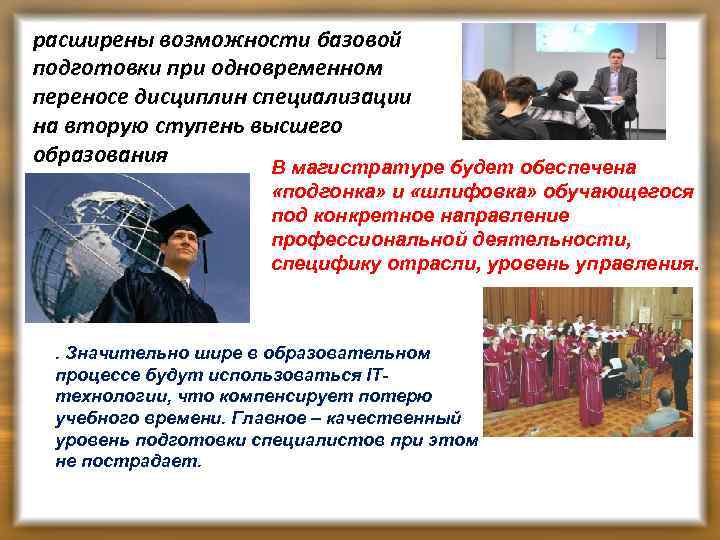 расширены возможности базовой подготовки при одновременном переносе дисциплин специализации на вторую ступень высшего образования

В магистратуре будет обеспечена «подгонка» и «шлифовка» обучающегося под конкретное направление профессиональной деятельности, специфику отрасли, уровень управления.

. Значительно шире в образовательном процессе будут использоваться IT-технологии, что компенсирует потерю учебного времени. Главное – качественный уровень подготовки специалистов при этом не пострадает.